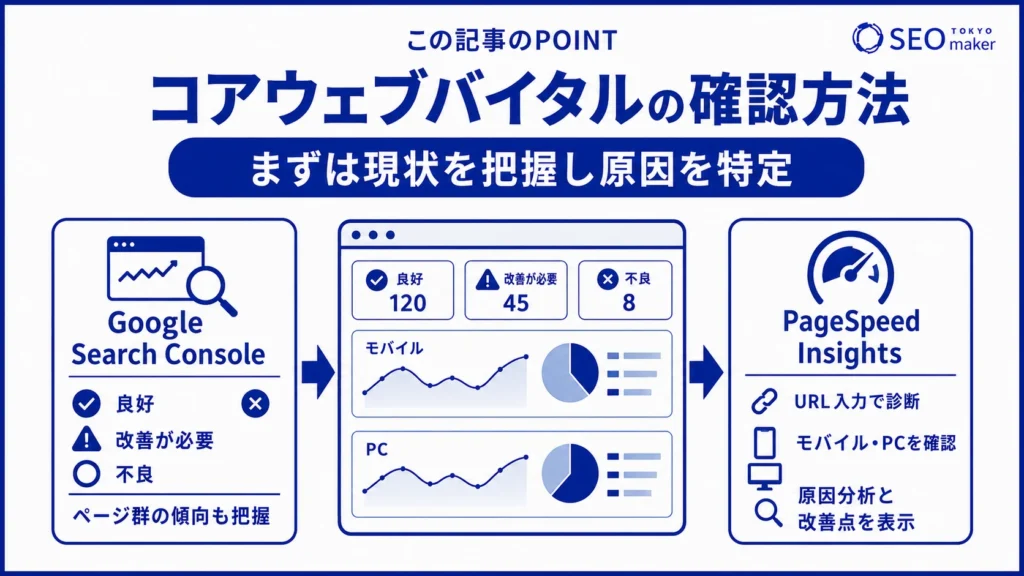 この記事のPOINT

SEO TOKYO maker

コアウェブバイタルの確認方法

まずは現状を把握し原因を特定

Google Search Console

良好

改善が必要

不良

ページ群の傾向も把握

良好
120

改善が必要
45

不良
8

モバイル

PC

PageSpeed Insights

URL入力で診断

モバイル・PCを確認

原因分析と改善点を表示